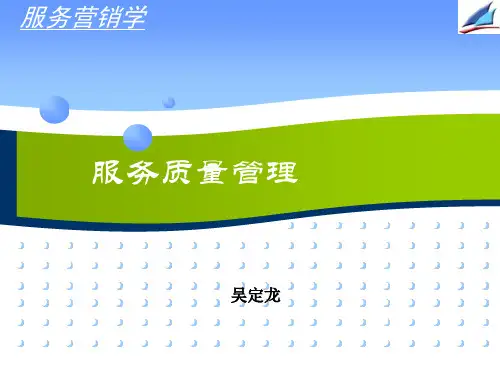 服务营销学

服务质量管理

吴定龙